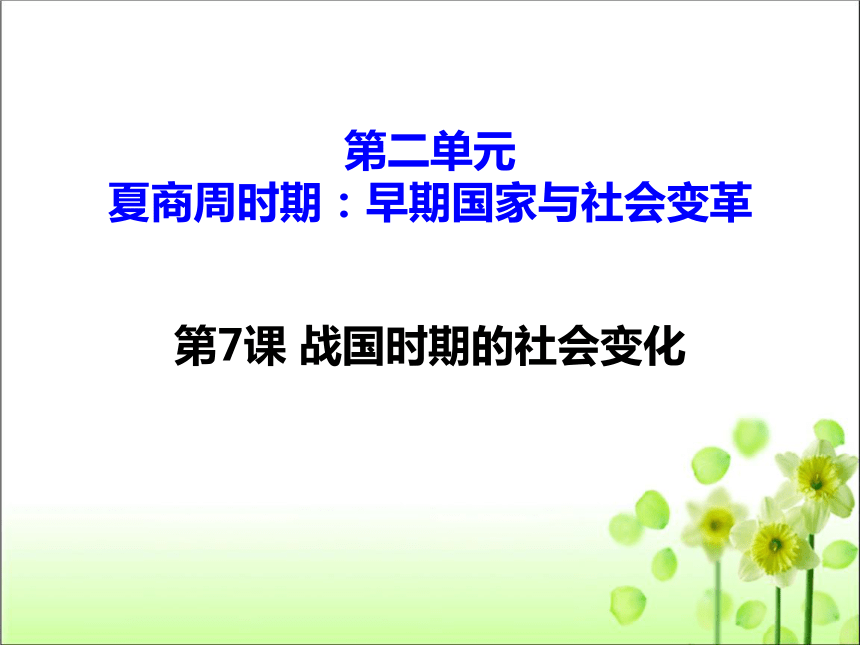 第二单元
夏商周时期：早期国家与社会变革

第7课 战国时期的社会变化